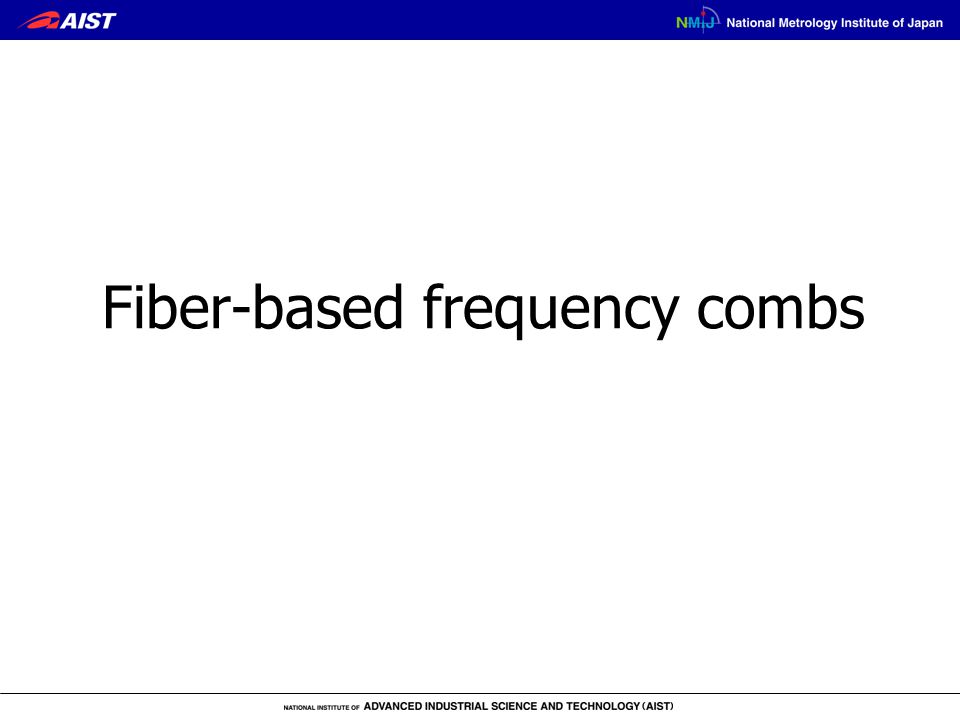 AIST

NMIJ National Metrology Institute of Japan

Fiber-based frequency combs

NATIONAL INSTITUTE OF ADVANCED INDUSTRIAL SCIENCE AND TECHNOLOGY (AIST)